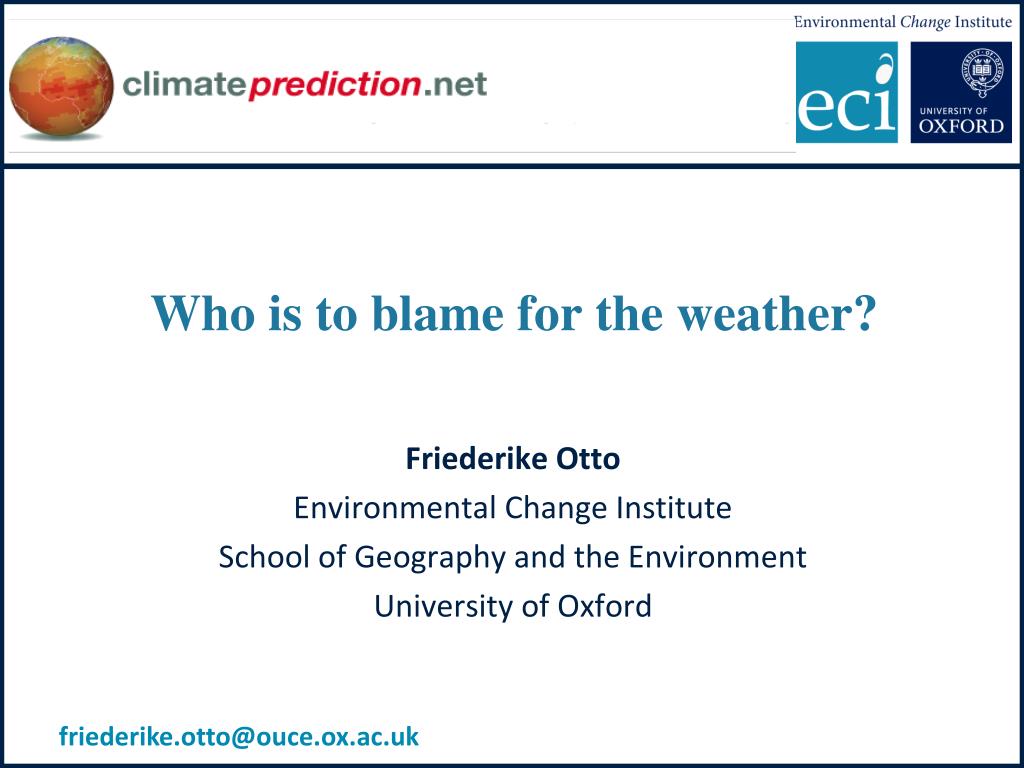 climateprediction.net

Environmental Change Institute

eci

UNIVERSITY OF OXFORD

Who is to blame for the weather?

Friederike Otto
Environmental Change Institute
School of Geography and the Environment
University of Oxford

friederike.otto@ouce.ox.ac.uk